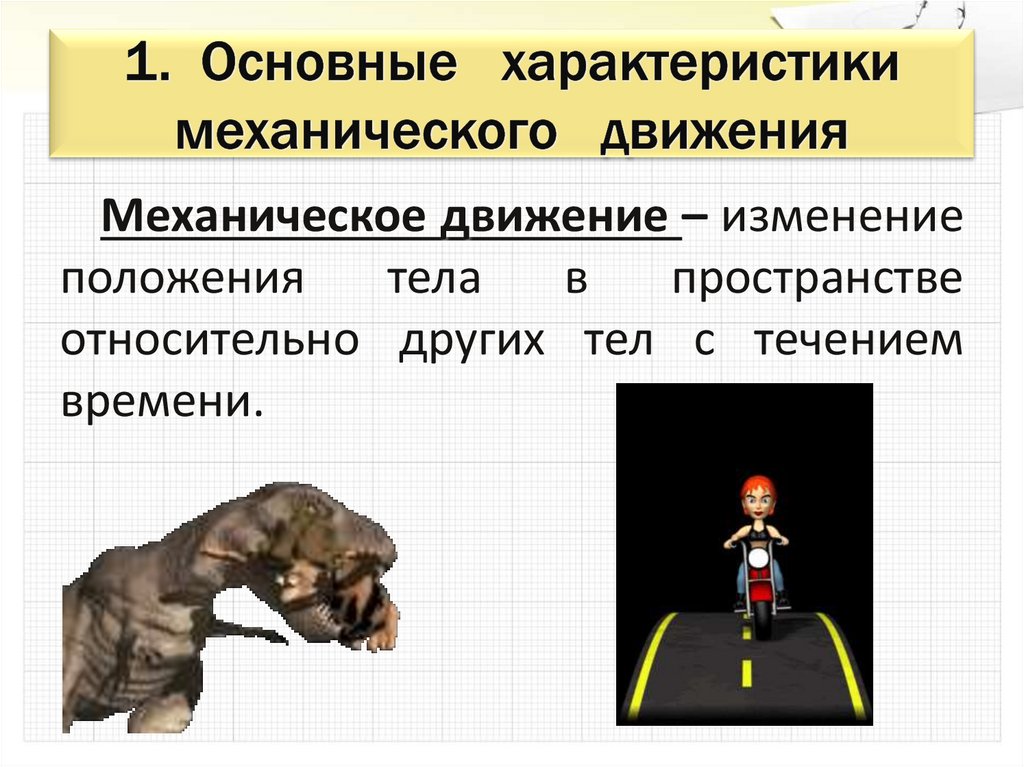 1. Основные характеристики механического движения

Механическое движение – изменение положения тела в пространстве относительно других тел с течением времени.